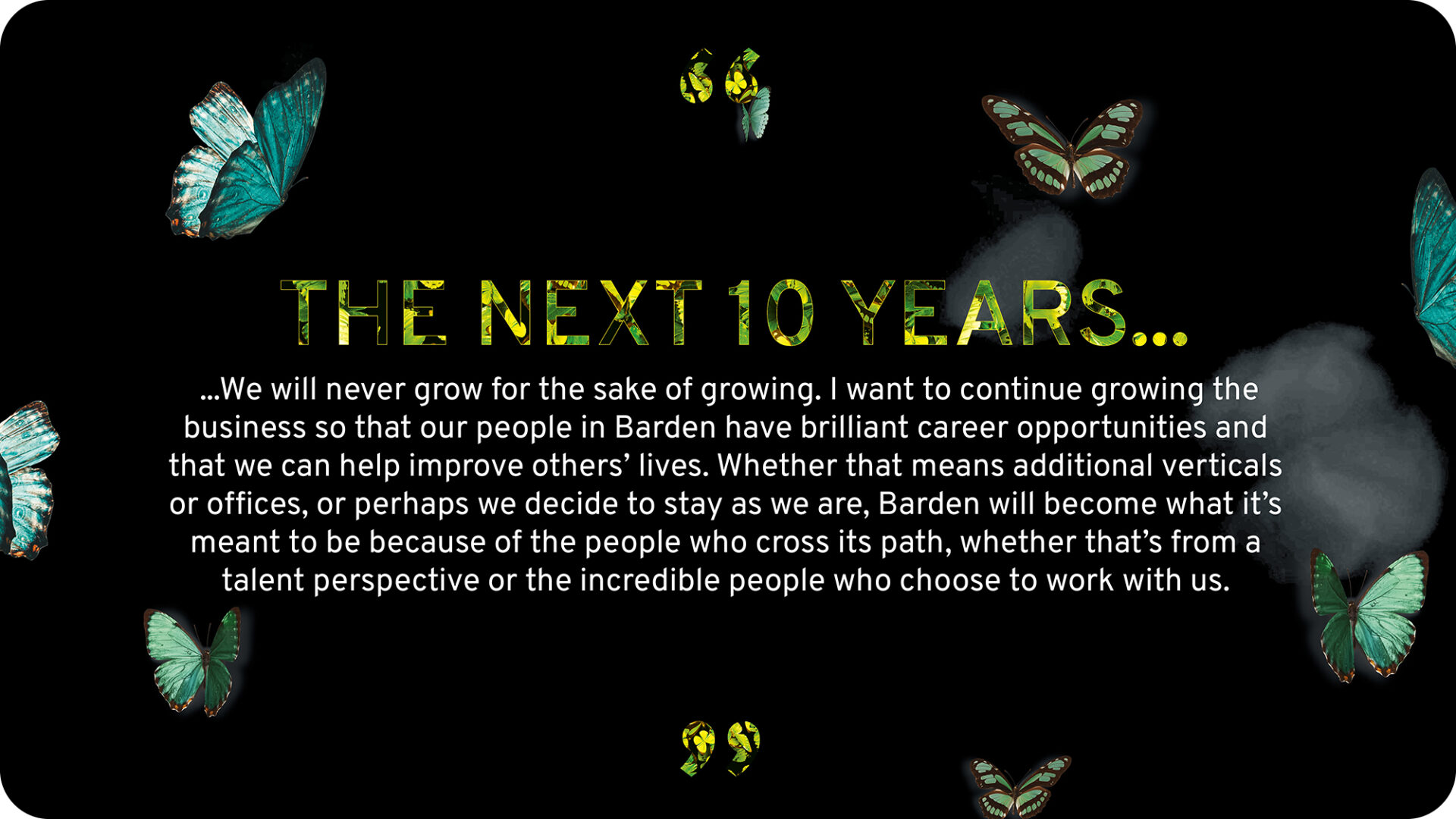 “

THE NEXT 10 YEARS...

...We will never grow for the sake of growing. I want to continue growing the business so that our people in Barden have brilliant career opportunities and that we can help improve others’ lives. Whether that means additional verticals or offices, or perhaps we decide to stay as we are, Barden will become what it’s meant to be because of the people who cross its path, whether that’s from a talent perspective or the incredible people who choose to work with us.

”